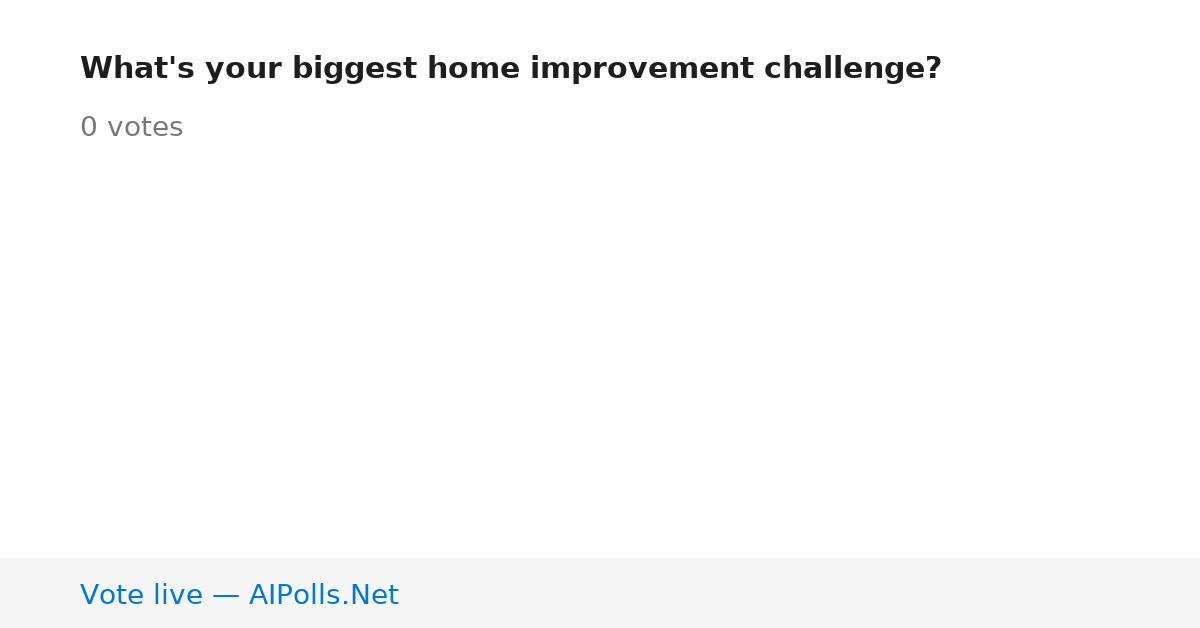 What's your biggest home improvement challenge?

0 votes

Vote live — AIPolls.Net